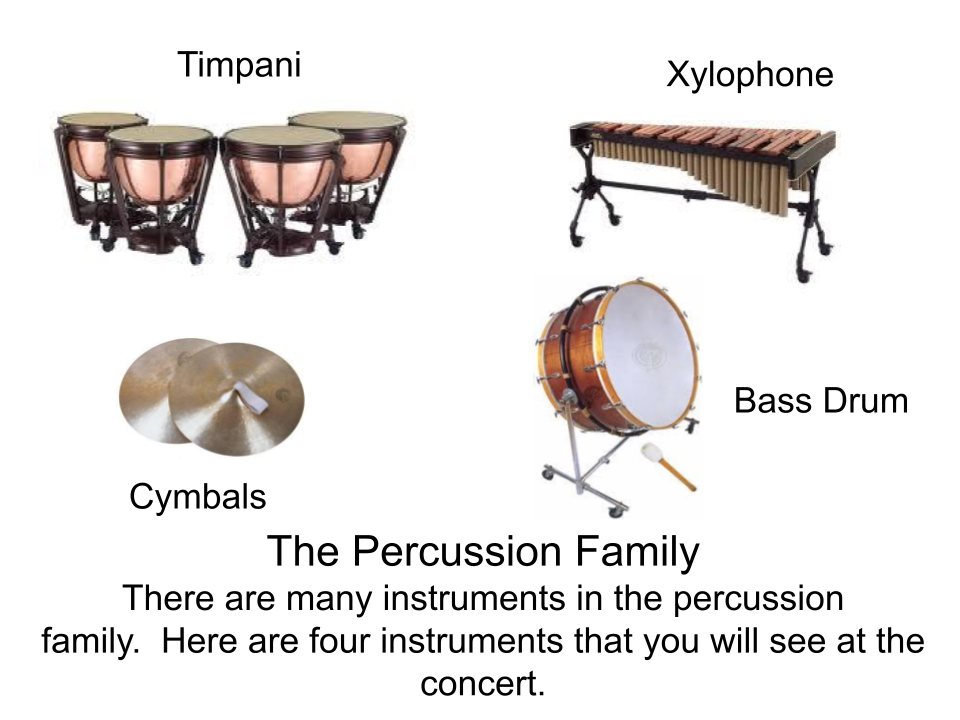 Timpani

Xylophone

Bass Drum

Cymbals

The Percussion Family

There are many instruments in the percussion family.  Here are four instruments that you will see at the concert.